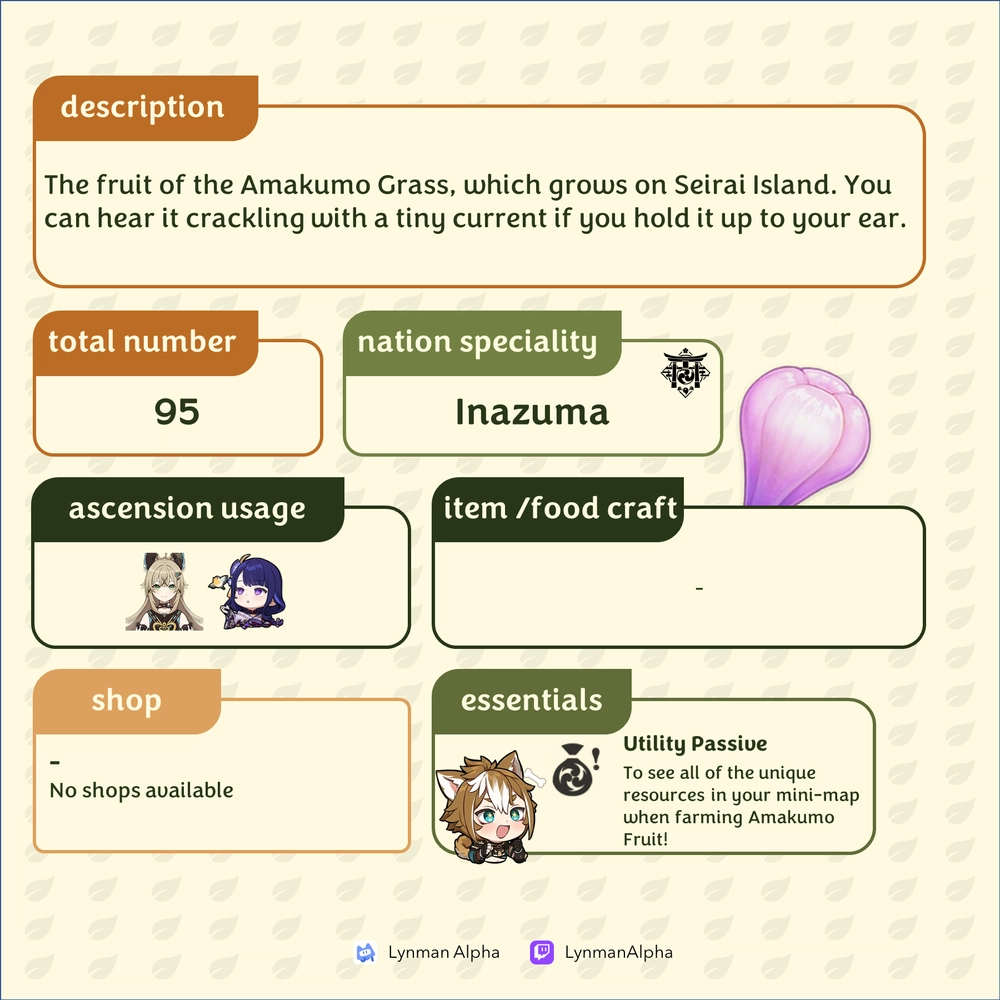 description

The fruit of the Amakumo Grass, which grows on Seirai Island. You can hear it crackling with a tiny current if you hold it up to your ear.

total number

95

nation speciality

Inazuma

ascension usage

item /food craft

-

shop

-
No shops available

essentials

Utility Passive
To see all of the unique resources in your mini-map when farming Amakumo Fruit!

Lynman Alpha
LynmanAlpha